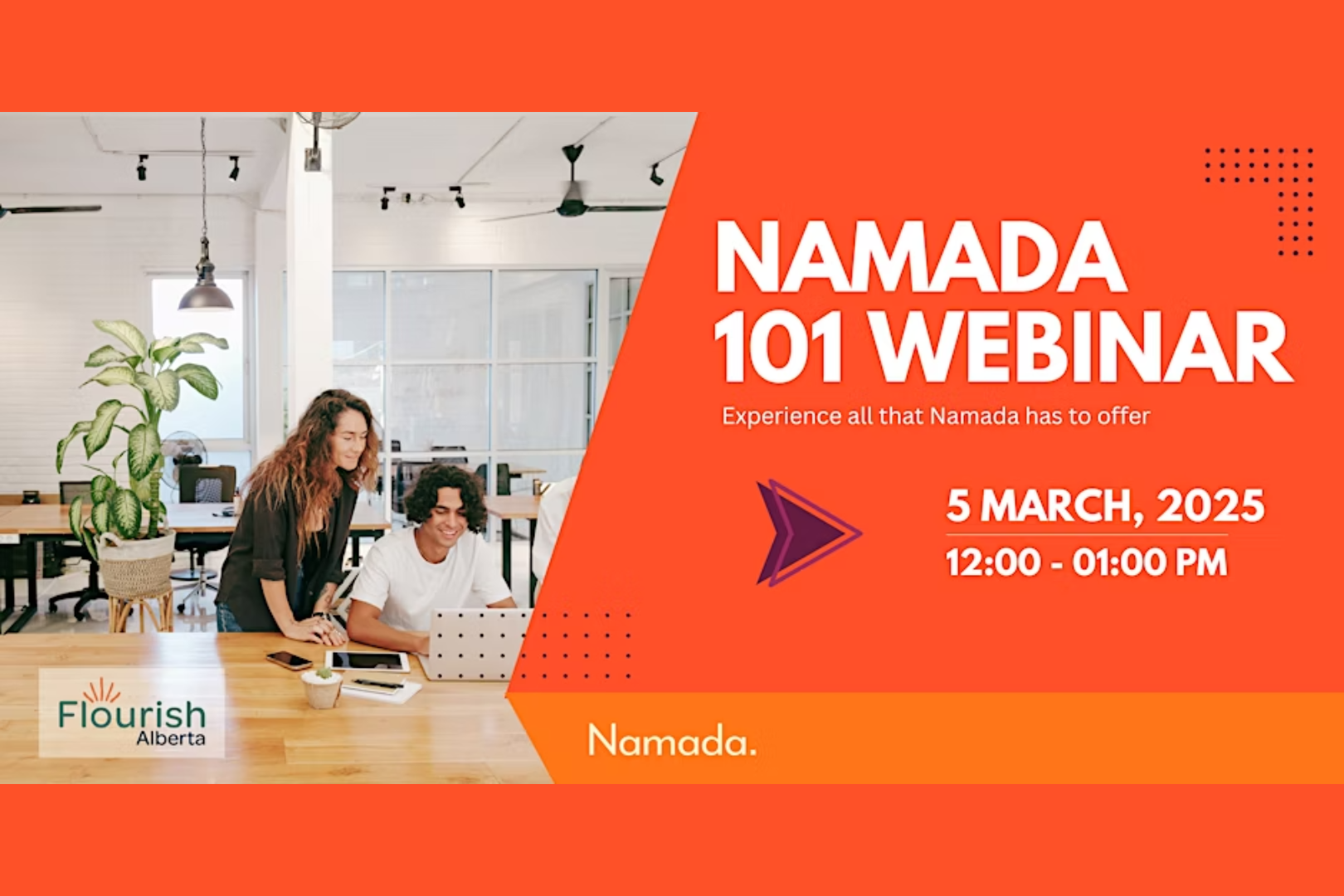 NAMADA 101 WEBINAR

Experience all that Namada has to offer

5 MARCH, 2025
12:00 - 01:00 PM

Flourish Alberta

Namada.